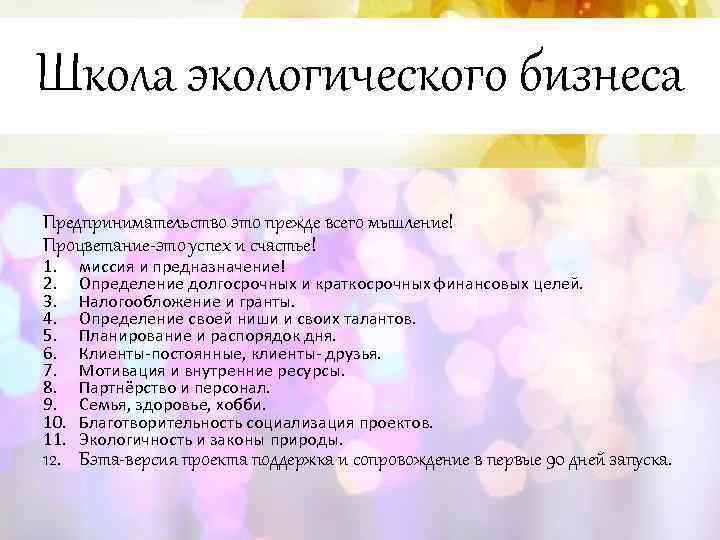 Школа экологического бизнеса

Предпринимательство это прежде всего мышление!
Процветание-это успех и счастье!
1. миссия и предназначение!
2. Определение долгосрочных и краткосрочных финансовых целей.
3. Налогообложение и гранты.
4. Определение своей ниши и своих талантов.
5. Планирование и распорядок дня.
6. Клиенты-постоянные, клиенты- друзья.
7. Мотивация и внутренние ресурсы.
8. Партнёрство и персонал.
9. Семья, здоровье, хобби.
10. Благотворительность социализация проектов.
11. Экологичность и законы природы.
12. Бэта-версия проекта поддержка и сопровождение в первые 90 дней запуска.